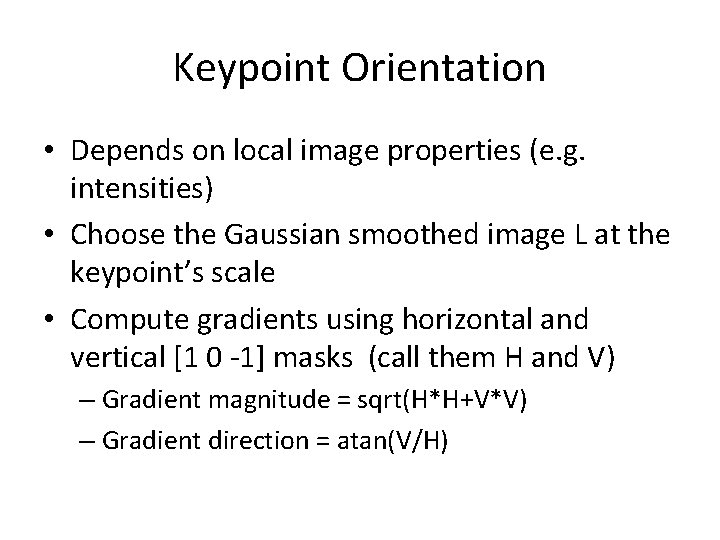 Keypoint Orientation

• Depends on local image properties (e.g. intensities)

• Choose the Gaussian smoothed image L at the keypoint's scale

• Compute gradients using horizontal and vertical [1 0 -1] masks (call them H and V)

– Gradient magnitude = sqrt(H*H+V*V)

– Gradient direction = atan(V/H)